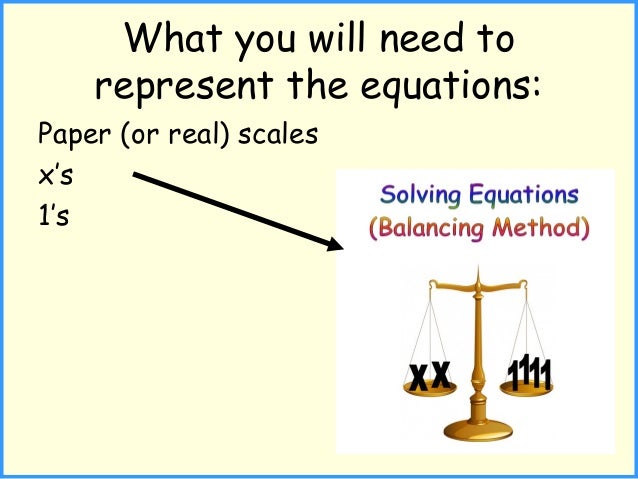 What you will need to represent the equations:

Paper (or real) scales
x's
1's

Solving Equations
(Balancing Method)

XX 1111